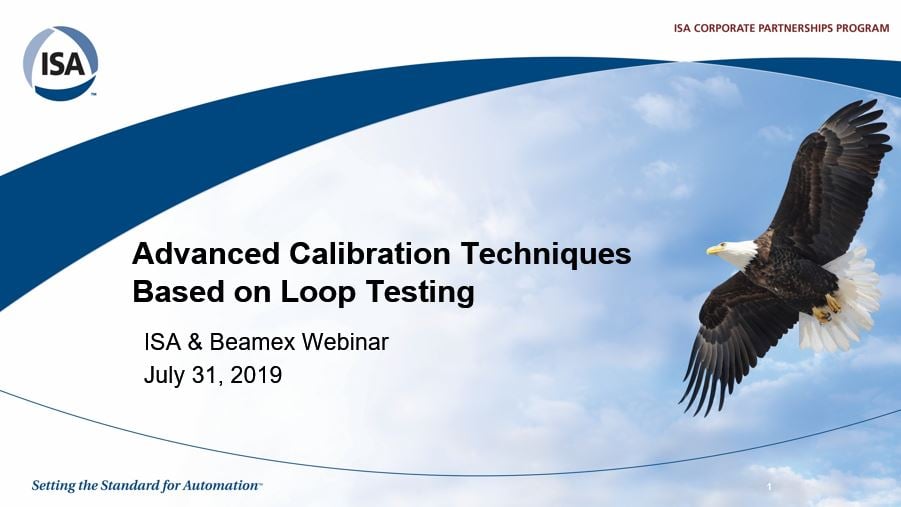 ISA™

ISA CORPORATE PARTNERSHIPS PROGRAM

Advanced Calibration Techniques Based on Loop Testing

ISA & Beamex Webinar
July 31, 2019

Setting the Standard for Automation™

1